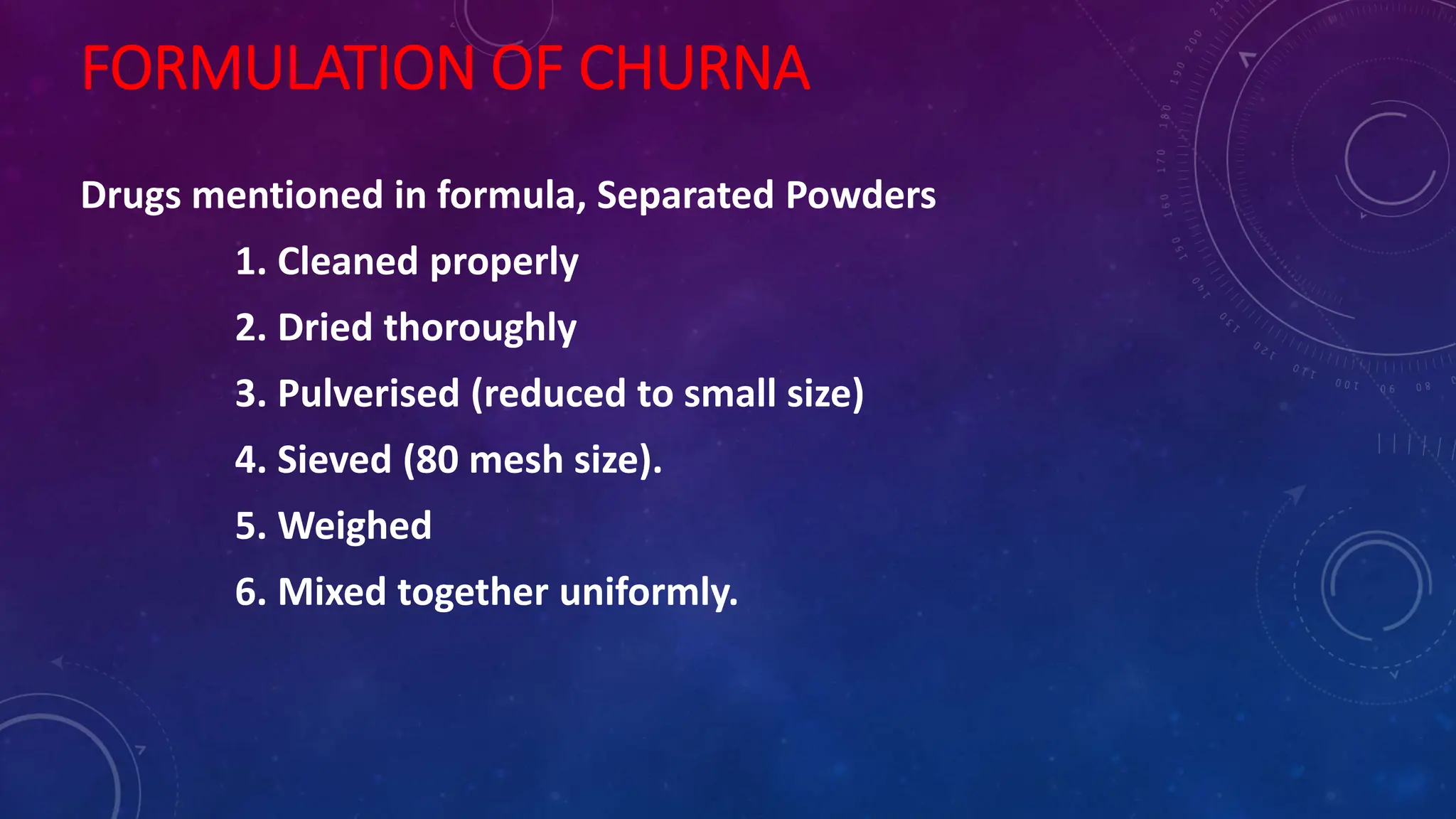 FORMULATION OF CHURNA

Drugs mentioned in formula, Separated Powders

1. Cleaned properly
2. Dried thoroughly
3. Pulverised (reduced to small size)
4. Sieved (80 mesh size).
5. Weighed
6. Mixed together uniformly.